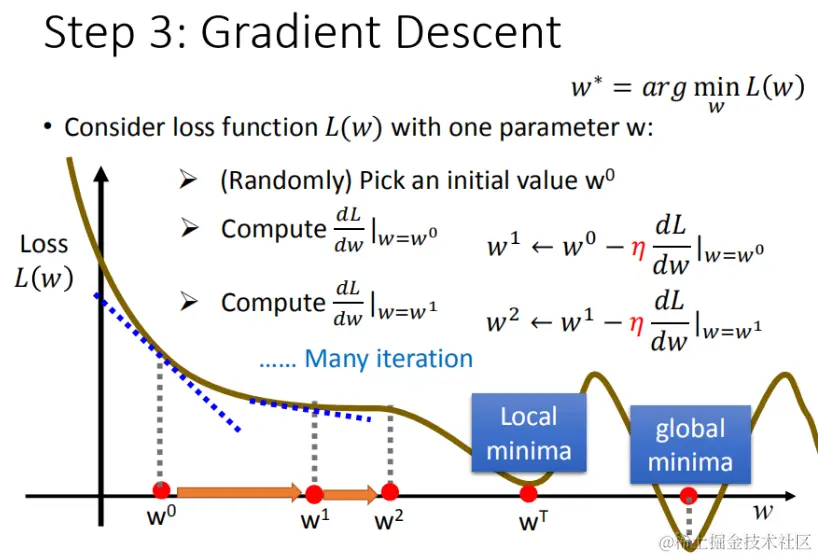 Step 3: Gradient Descent

$w^* = arg \min_w L(w)$

• Consider loss function $L(w)$ with one parameter w:

➢ (Randomly) Pick an initial value $w^0$

➢ Compute $\frac{dL}{dw}|_{w=w^0}$

$w^1 \leftarrow w^0 - \eta \frac{dL}{dw}|_{w=w^0}$

➢ Compute $\frac{dL}{dw}|_{w=w^1}$

$w^2 \leftarrow w^1 - \eta \frac{dL}{dw}|_{w=w^1}$

...... Many iteration

Loss $L(w)$

Local minima

global minima

$w^0$ $w^1$ $w^2$ $w^T$ $w$

@稀土掘金技术社区